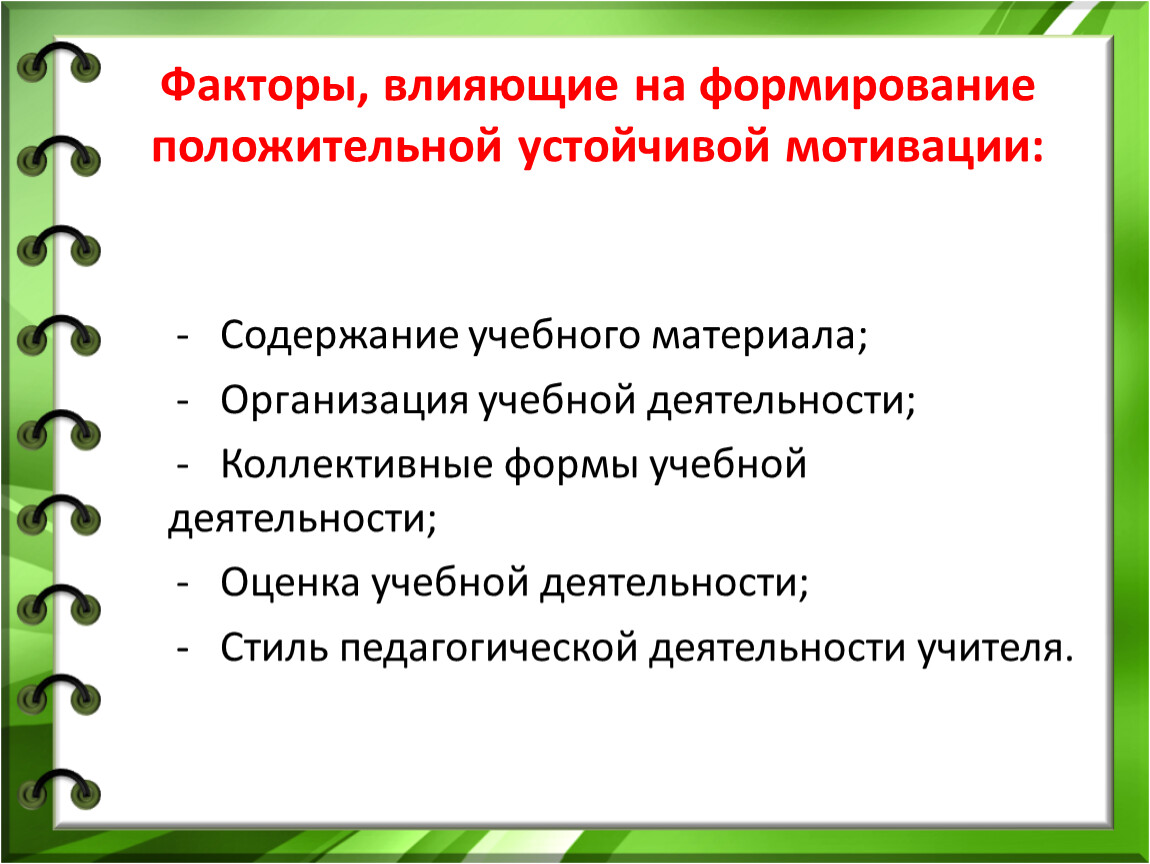 Факторы, влияющие на формирование положительной устойчивой мотивации:

- Содержание учебного материала;
- Организация учебной деятельности;
- Коллективные формы учебной деятельности;
- Оценка учебной деятельности;
- Стиль педагогической деятельности учителя.